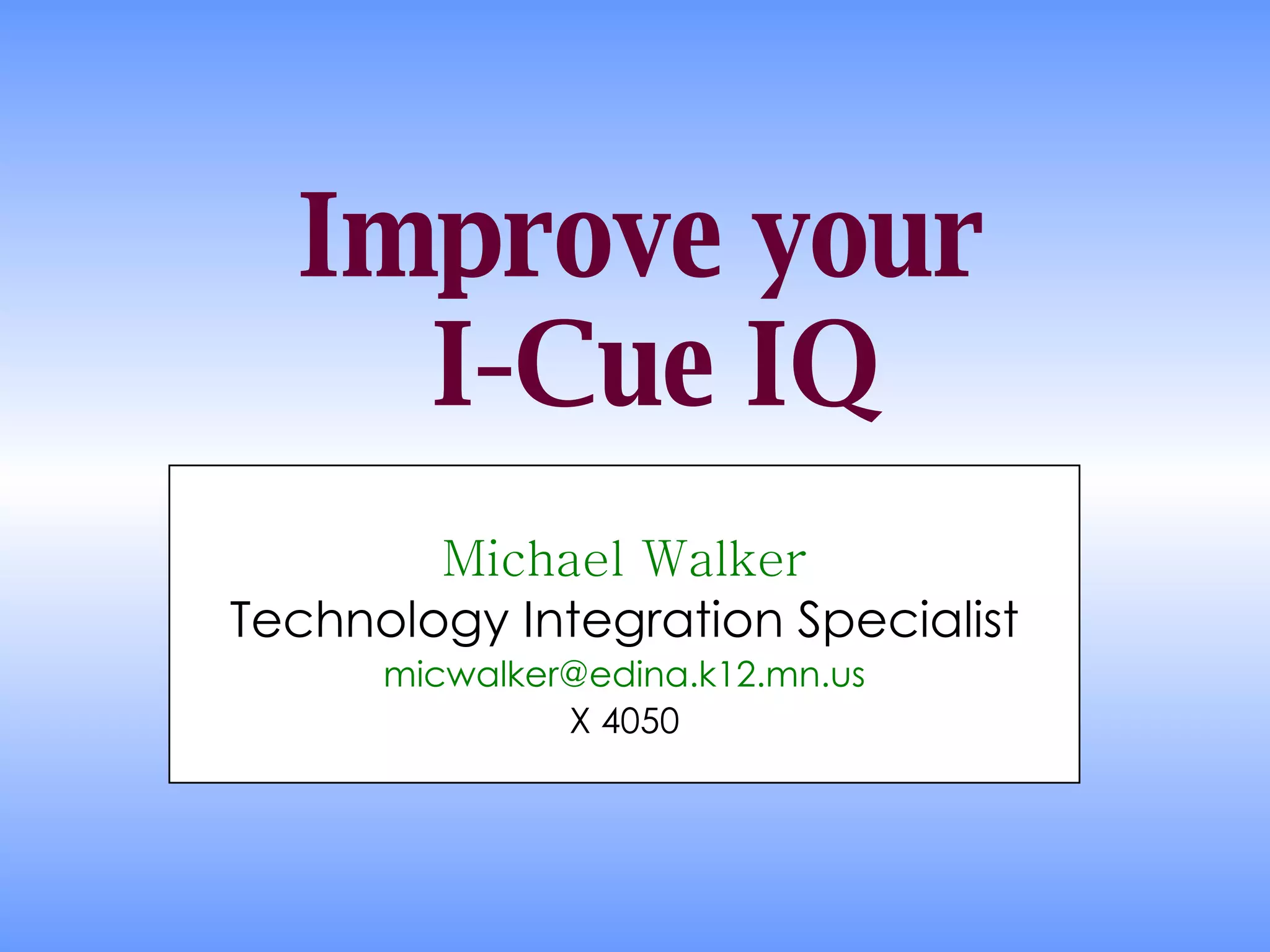 Improve your I-Cue IQ

Michael Walker
Technology Integration Specialist
micwalker@edina.k12.mn.us
X 4050